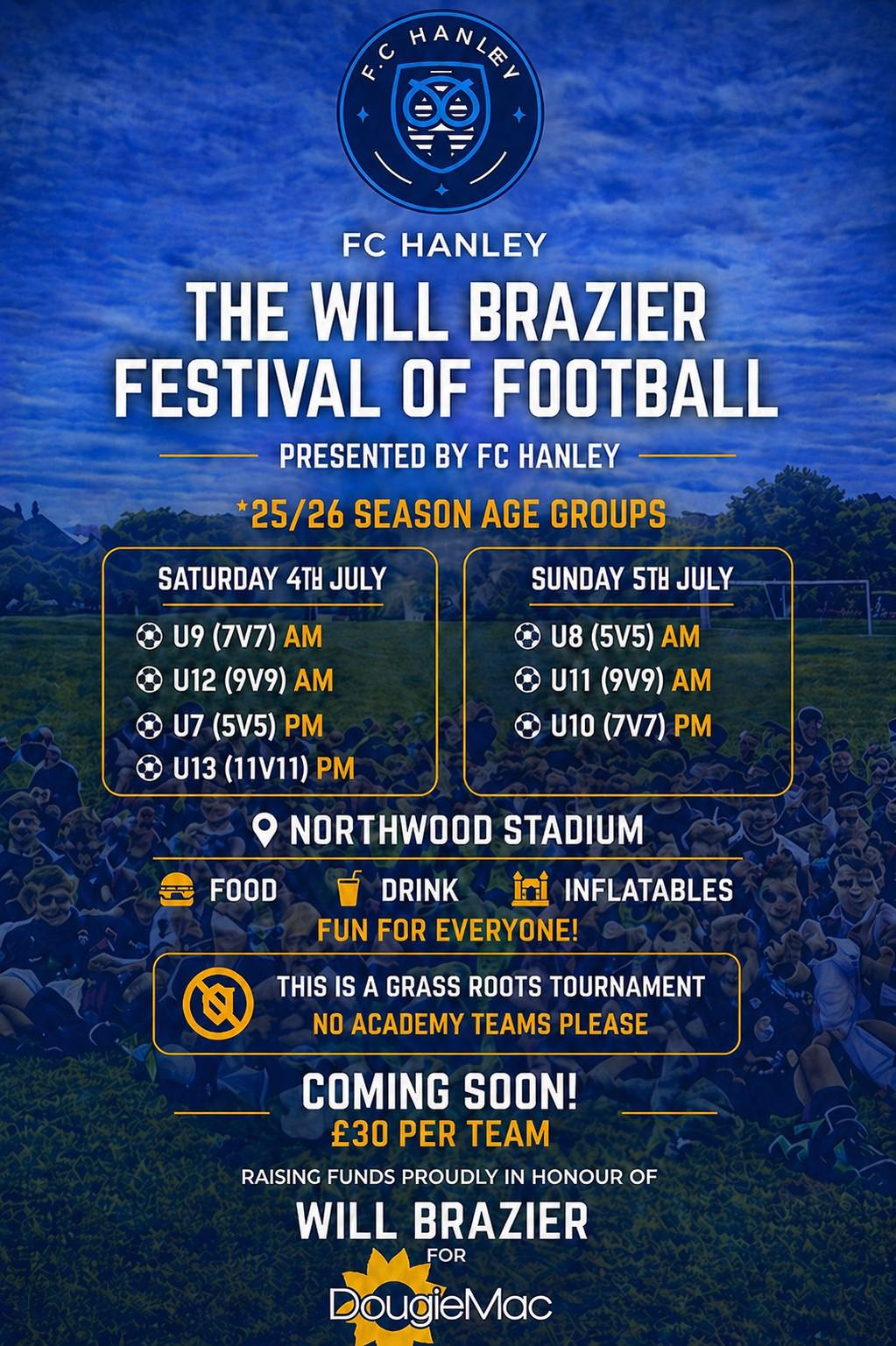 F.C HANLEY

FC HANLEY

THE WILL BRAZIER FESTIVAL OF FOOTBALL

PRESENTED BY FC HANLEY

*25/26 SEASON AGE GROUPS

SATURDAY 4TH JULY
U9 (7V7) AM
U12 (9V9) AM
U7 (5V5) PM
U13 (11V11) PM

SUNDAY 5TH JULY
U8 (5V5) AM
U11 (9V9) AM
U10 (7V7) PM

NORTHWOOD STADIUM

FOOD DRINK INFLATABLES

FUN FOR EVERYONE!

THIS IS A GRASS ROOTS TOURNAMENT
NO ACADEMY TEAMS PLEASE

COMING SOON!
£30 PER TEAM

RAISING FUNDS PROUDLY IN HONOUR OF
WILL BRAZIER
FOR
DougieMac